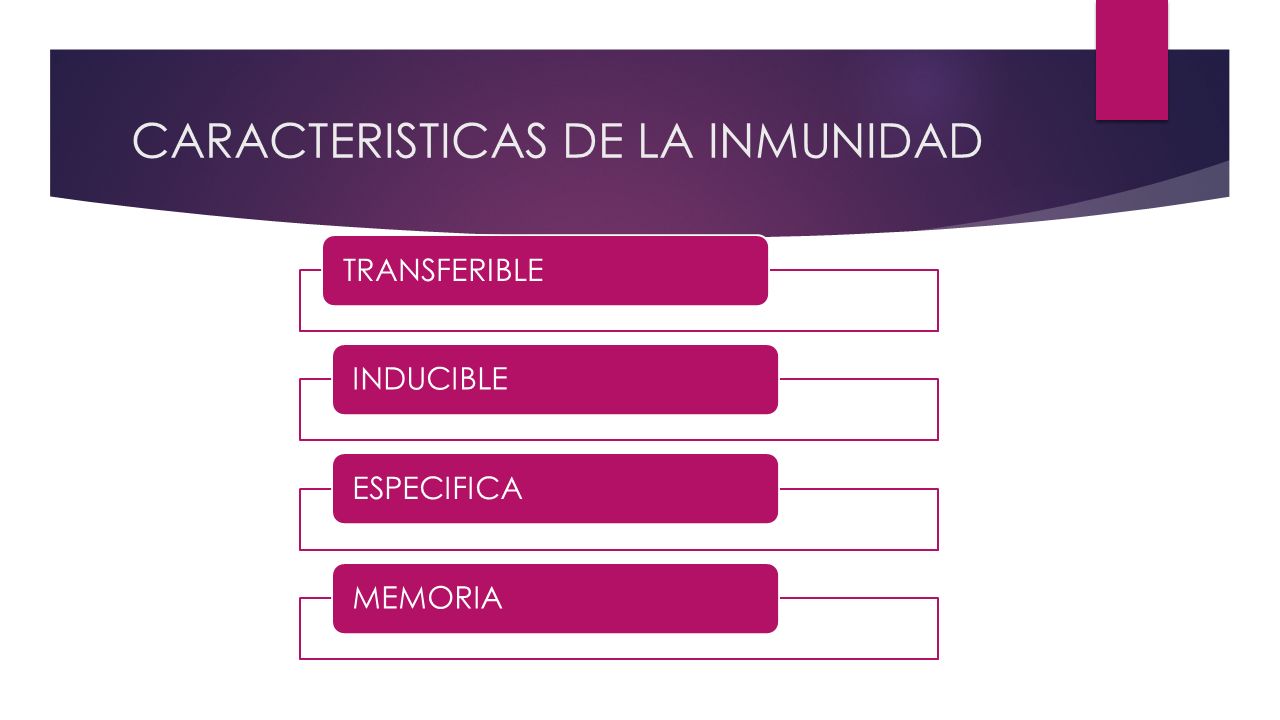 CARACTERISTICAS DE LA INMUNIDAD

TRANSFERIBLE

INDUCIBLE

ESPECIFICA

MEMORIA